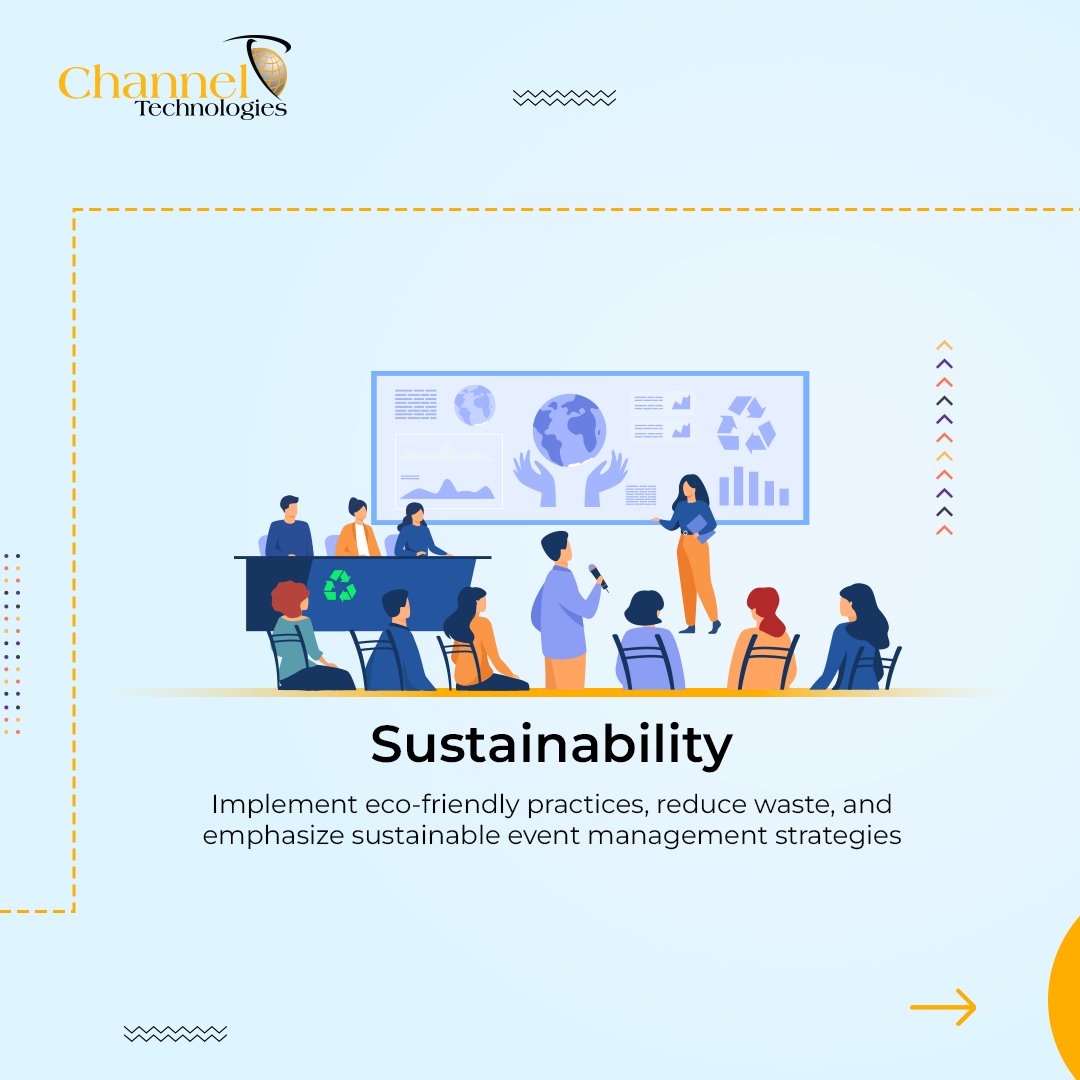 Channel Technologies

Sustainability

Implement eco-friendly practices, reduce waste, and emphasize sustainable event management strategies